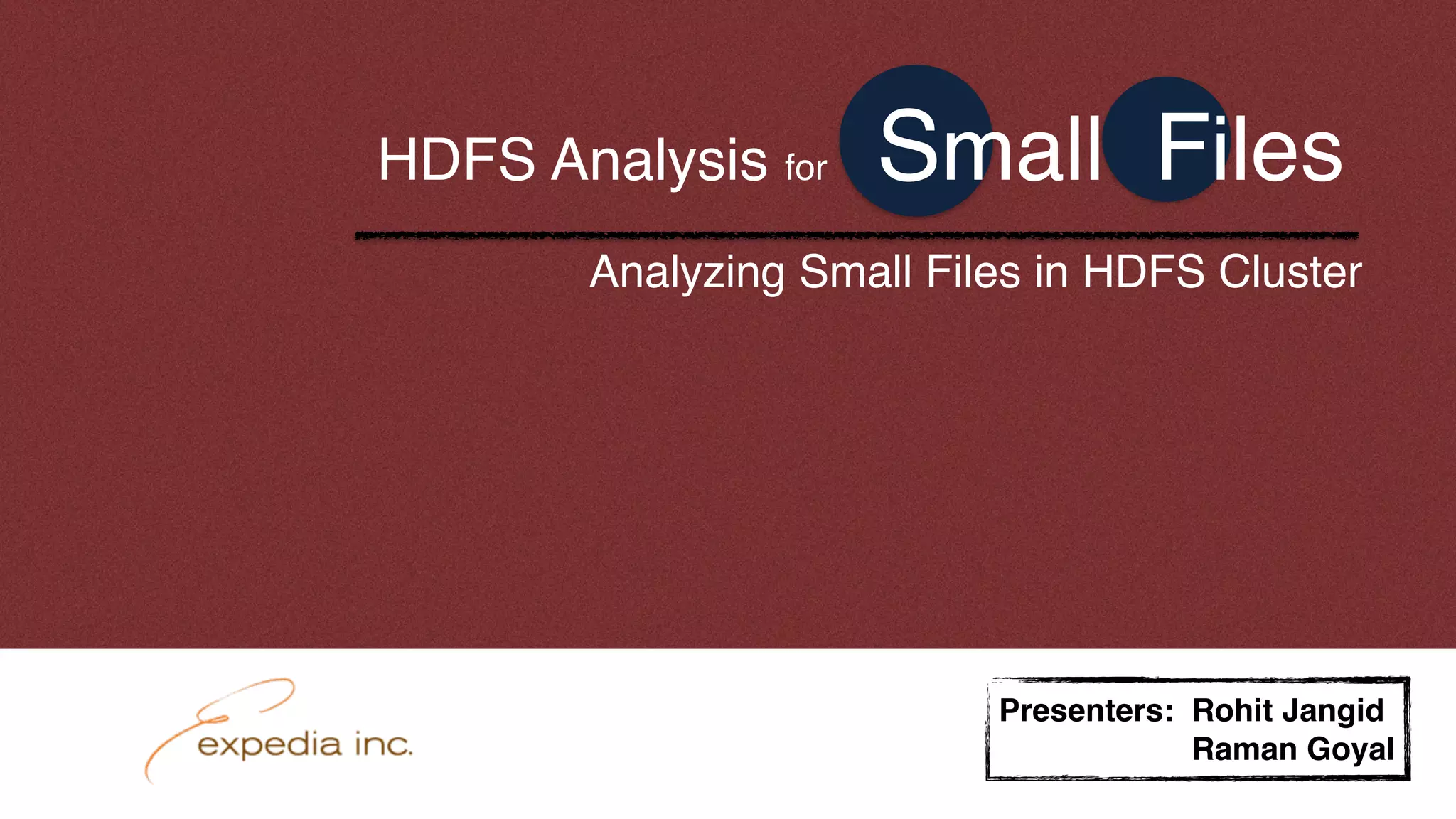 HDFS Analysis for Small Files

Analyzing Small Files in HDFS Cluster

expedia inc.

Presenters: Rohit Jangid
Raman Goyal